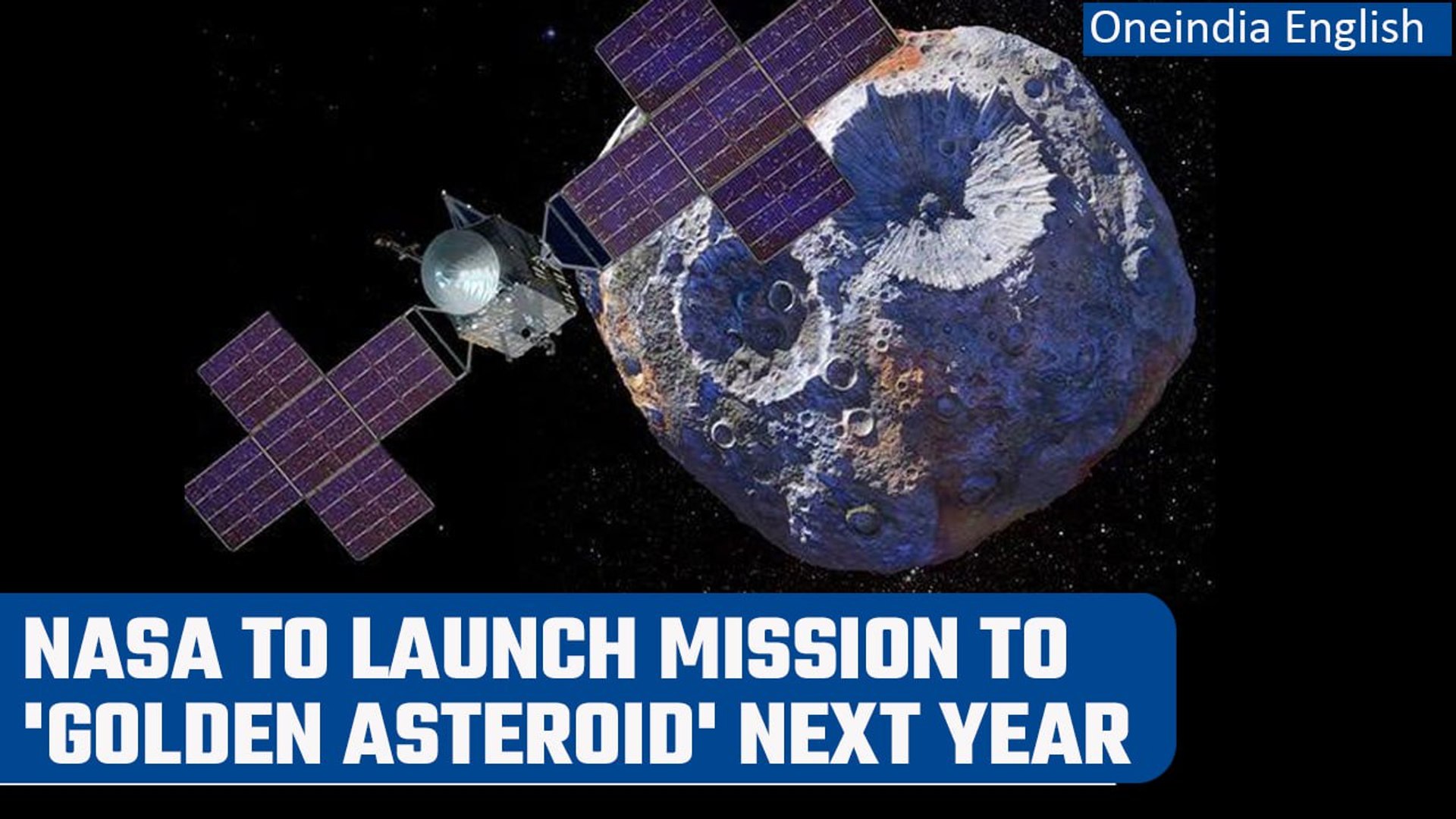 Oneindia English

NASA TO LAUNCH MISSION TO 'GOLDEN ASTEROID' NEXT YEAR